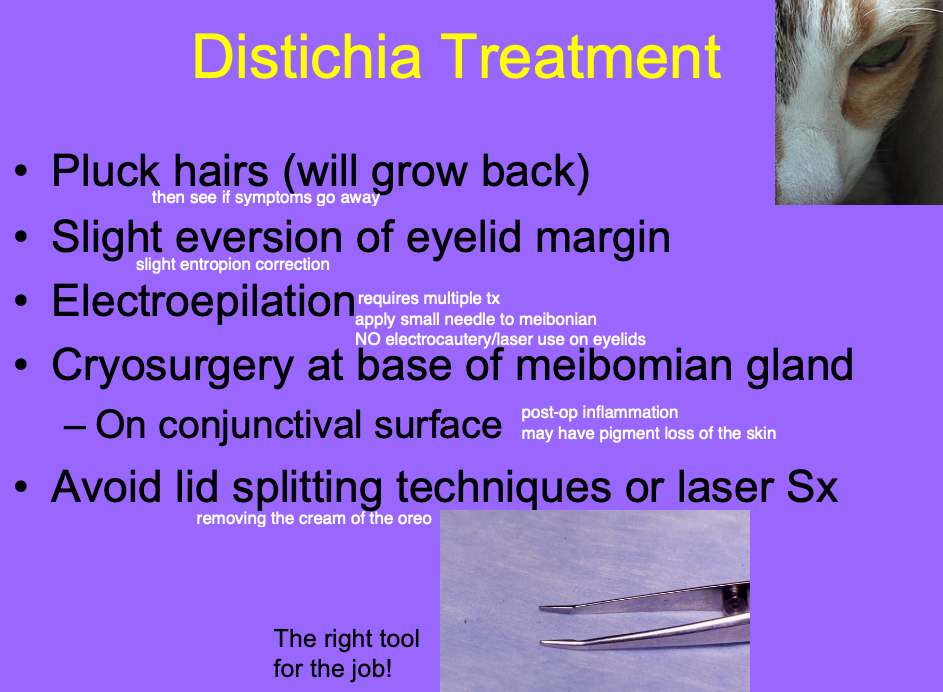 Distichia Treatment

• Pluck hairs (will grow back)
then see if symptoms go away

• Slight eversion of eyelid margin
slight entropion correction

• Electroepilation
requires multiple tx
apply small needle to meibonian
NO electrocautery/laser use on eyelids

• Cryosurgery at base of meibomian gland
– On conjunctival surface
post-op inflammation
may have pigment loss of the skin

• Avoid lid splitting techniques or laser Sx
removing the cream of the oreo

The right tool for the job!